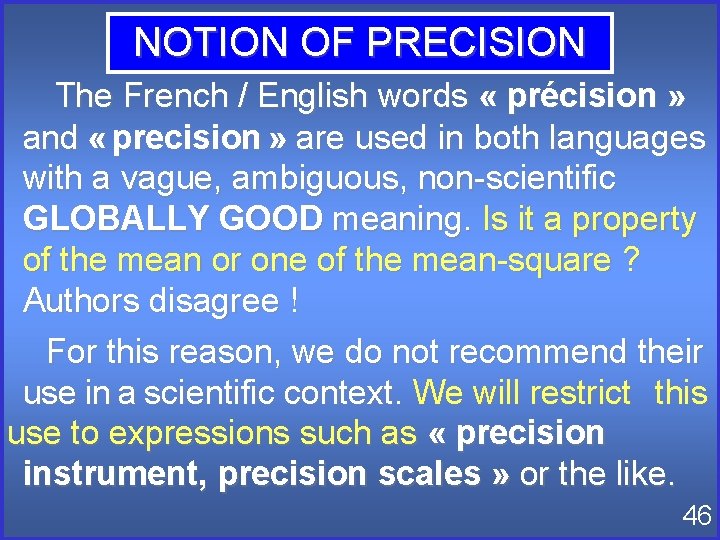 NOTION OF PRECISION

The French / English words « précision » and « precision » are used in both languages with a vague, ambiguous, non-scientific GLOBALLY GOOD meaning. Is it a property of the mean or one of the mean-square ? Authors disagree !

For this reason, we do not recommend their use in a scientific context. We will restrict this use to expressions such as « precision instrument, precision scales » or the like.

46